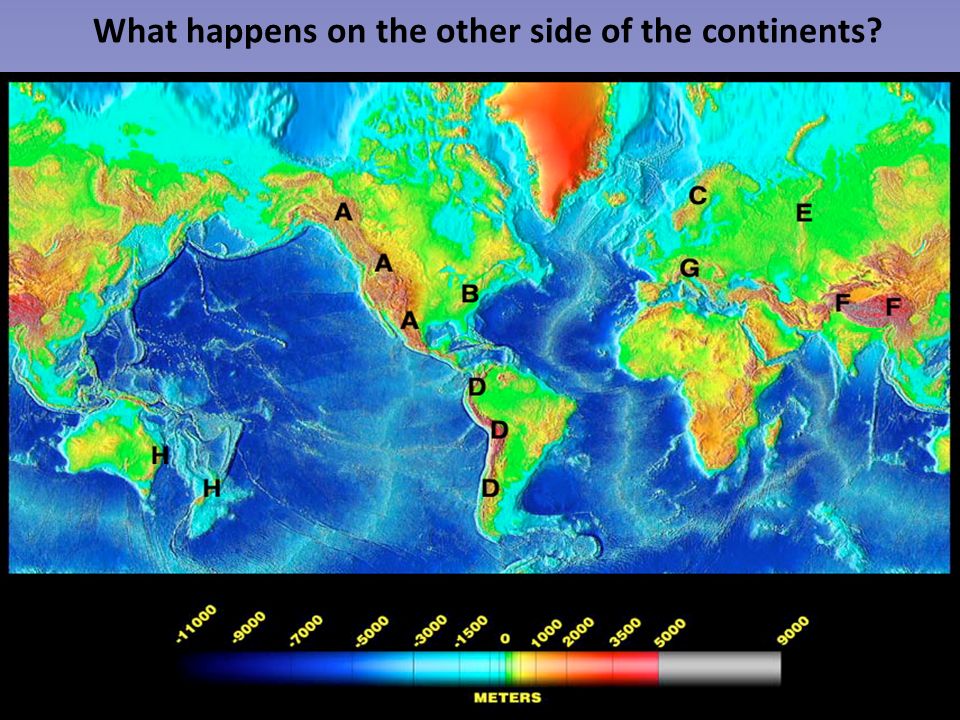 What happens on the other side of the continents?

A
A
A
B
C
E
G
F F
D
D
D
H
H

-11000 -9000 -7000 -5000 -3000 -1500 0 1000 2000 3500 5000 9000

METERS